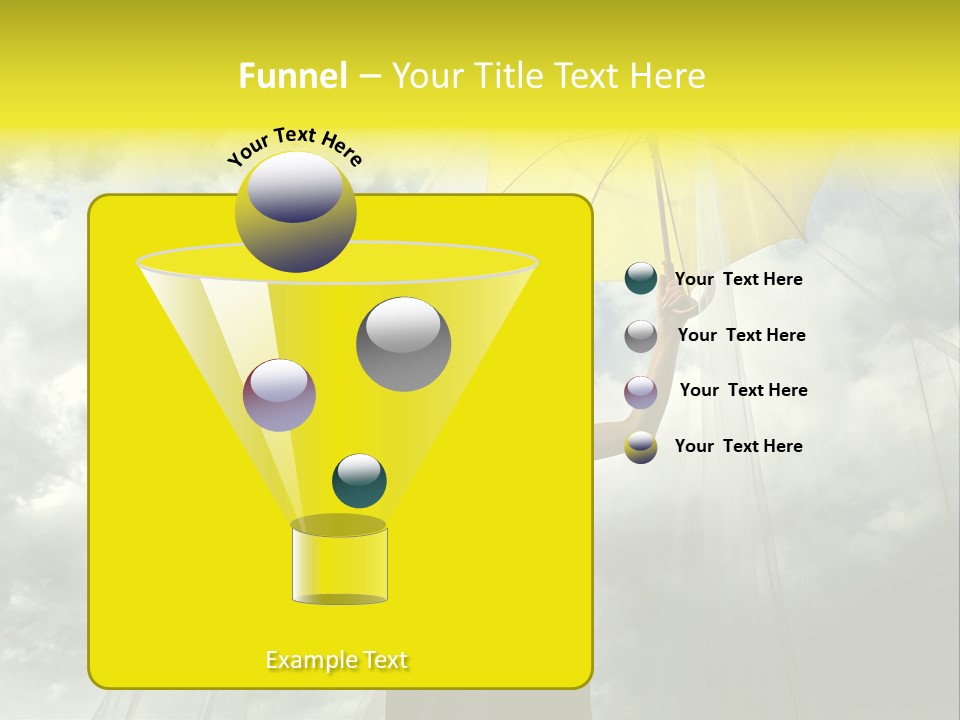 Funnel – Your Title Text Here

Your Text Here

Your Text Here

Your Text Here

Your Text Here

Your Text Here

Example Text